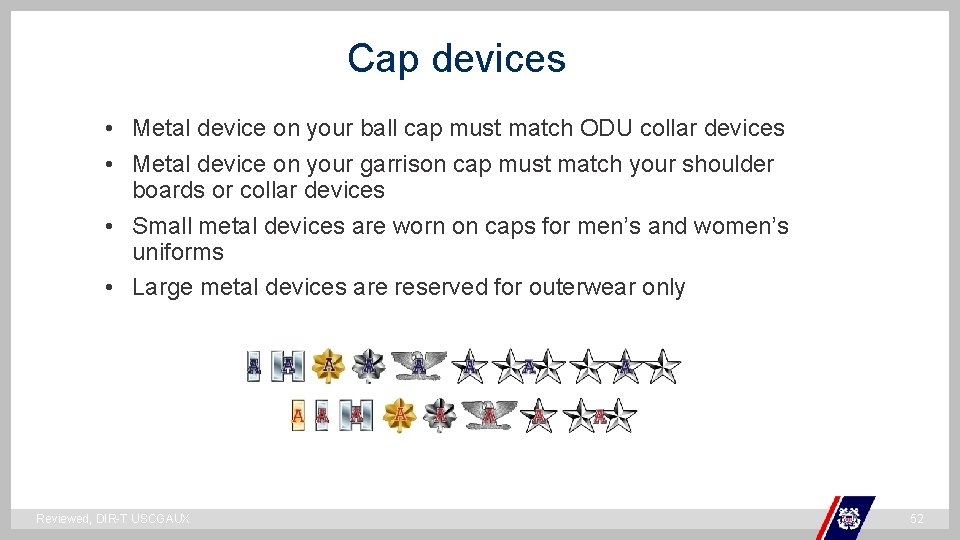 Cap devices

• Metal device on your ball cap must match ODU collar devices
• Metal device on your garrison cap must match your shoulder boards or collar devices
• Small metal devices are worn on caps for men's and women's uniforms
• Large metal devices are reserved for outerwear only

Reviewed, DIR-T USCGAUX

52